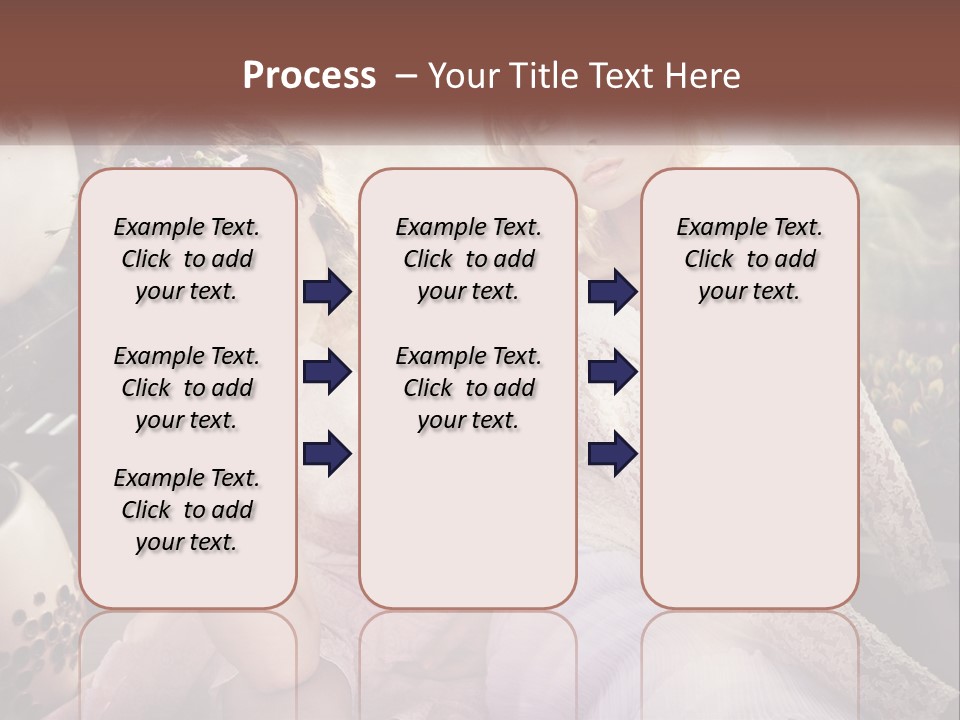 Process – Your Title Text Here

Example Text. Click to add your text.

Example Text. Click to add your text.

Example Text. Click to add your text.

Example Text. Click to add your text.

Example Text. Click to add your text.

Example Text. Click to add your text.